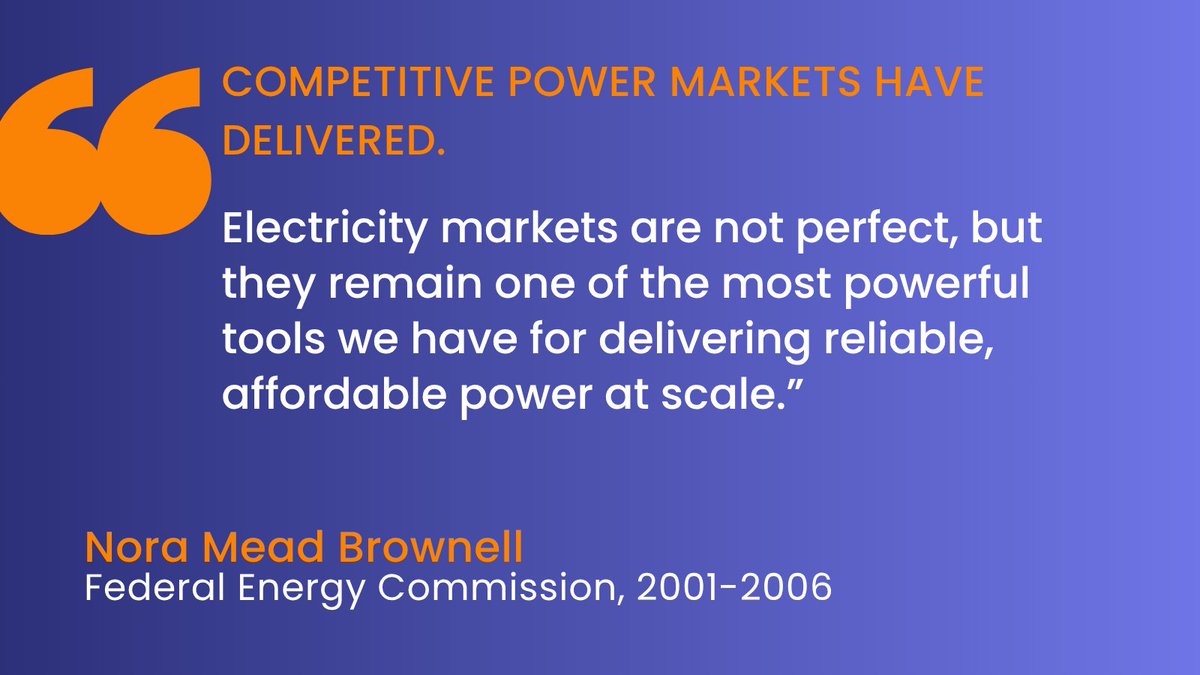 “

COMPETITIVE POWER MARKETS HAVE DELIVERED.

Electricity markets are not perfect, but they remain one of the most powerful tools we have for delivering reliable, affordable power at scale.”

Nora Mead Brownell
Federal Energy Commission, 2001-2006